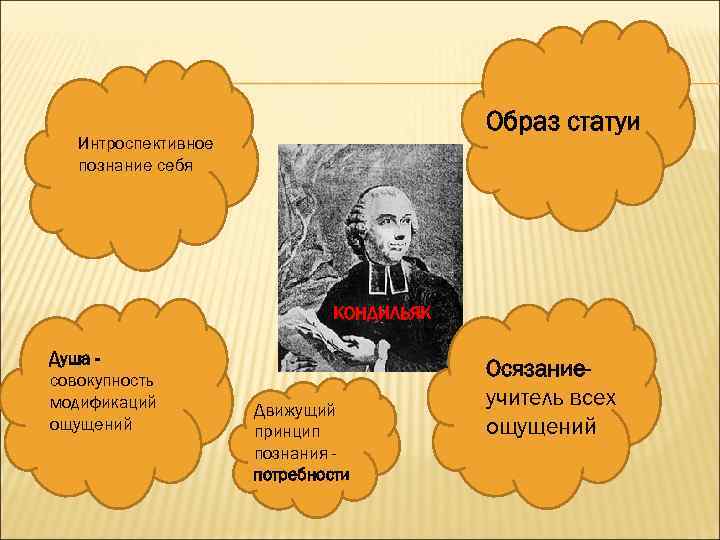 Интроспективное познание себя

Образ статуи

КОНДИЛЬЯК

Душа - совокупность модификаций ощущений

Движущий принцип познания - потребности

Осязание- учитель всех ощущений